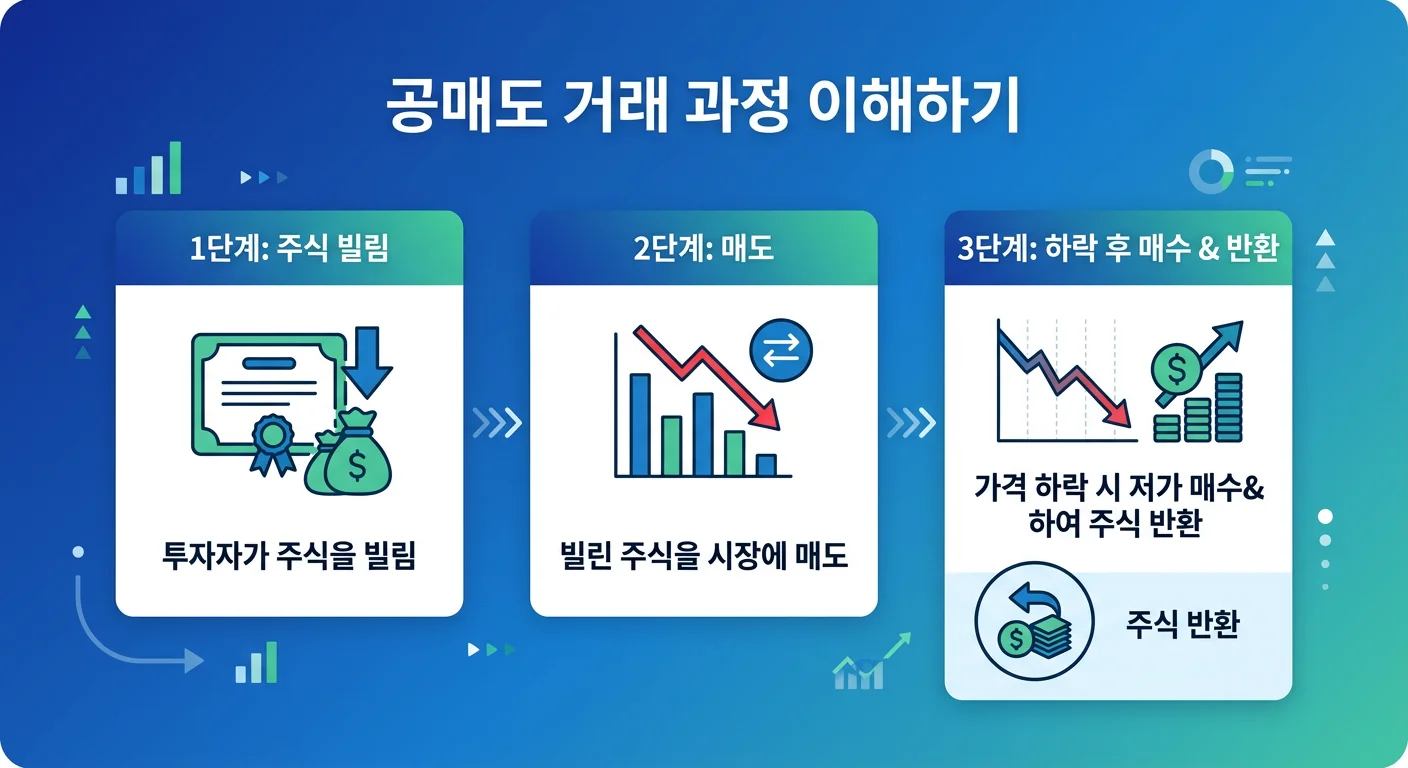 공매도 거래 과정 이해하기

1단계: 주식 빌림

투자자가 주식을 빌림

2단계: 매도

빌린 주식을 시장에 매도

3단계: 하락 후 매수 & 반환

가격 하락 시 저가 매수& 하여 주식 반환

주식 반환